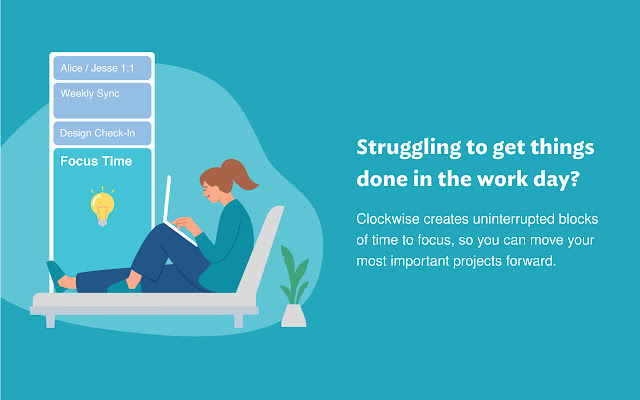 Alice / Jesse 1:1

Weekly Sync

Design Check-In

Focus Time

Struggling to get things done in the work day?

Clockwise creates uninterrupted blocks of time to focus, so you can move your most important projects forward.